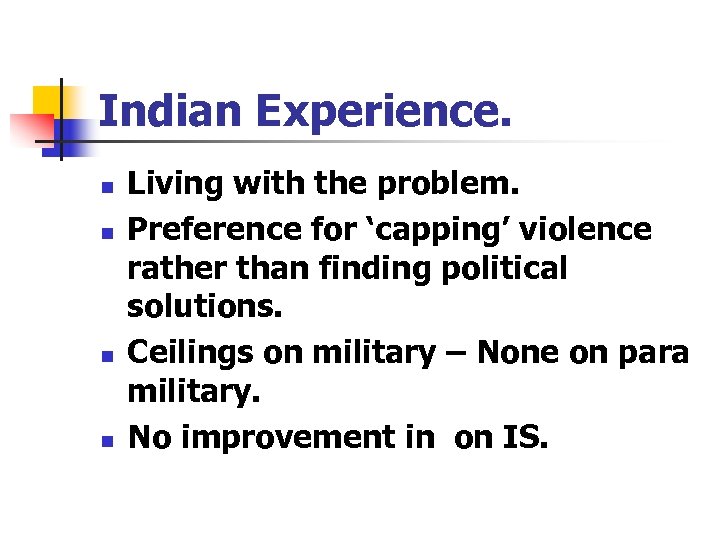 Indian Experience.

- Living with the problem.
- Preference for ‘capping’ violence rather than finding political solutions.
- Ceilings on military – None on para military.
- No improvement in on IS.